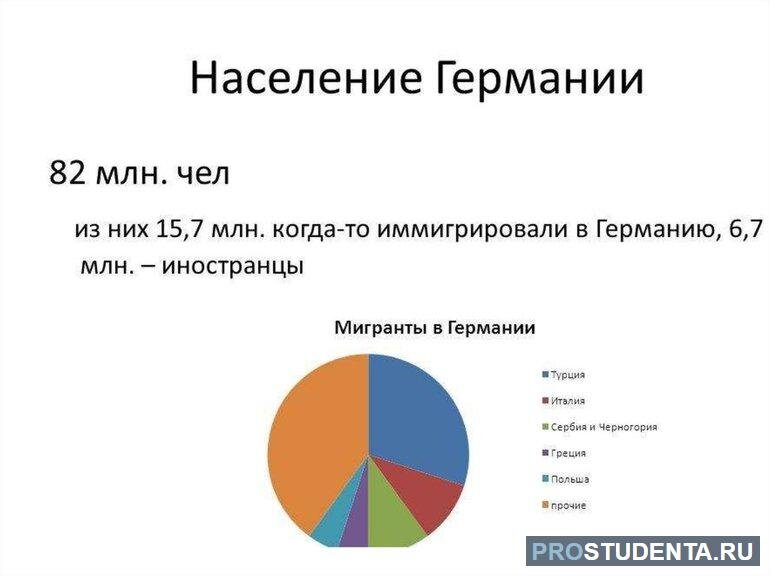 Население Германии

82 млн. чел

из них 15,7 млн. когда-то иммигрировали в Германию, 6,7 млн. – иностранцы

Мигранты в Германии

Турция
Италия
Сербия и Черногория
Греция
Польша
прочие

PROSTUDENTA.RU